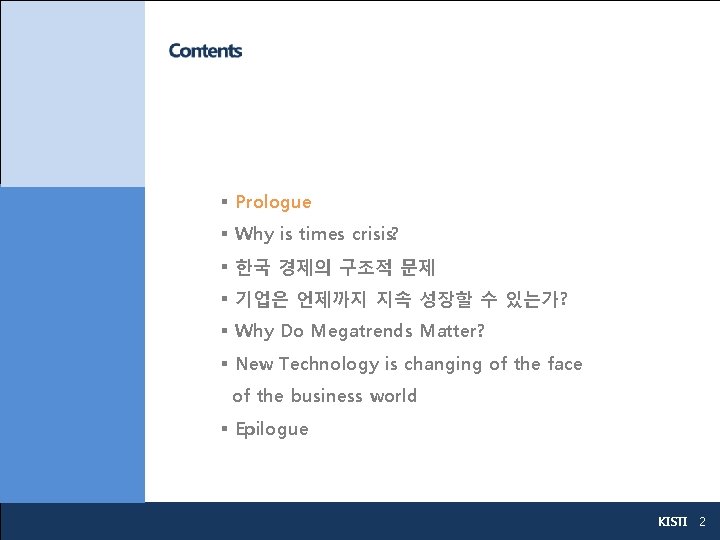 Contents

▪ Prologue

▪ Why is times crisis?

▪ 한국 경제의 구조적 문제

▪ 기업은 언제까지 지속 성장할 수 있는가?

▪ Why Do Megatrends Matter?

▪ New Technology is changing of the face of the business world

▪ Epilogue

KISTI 2